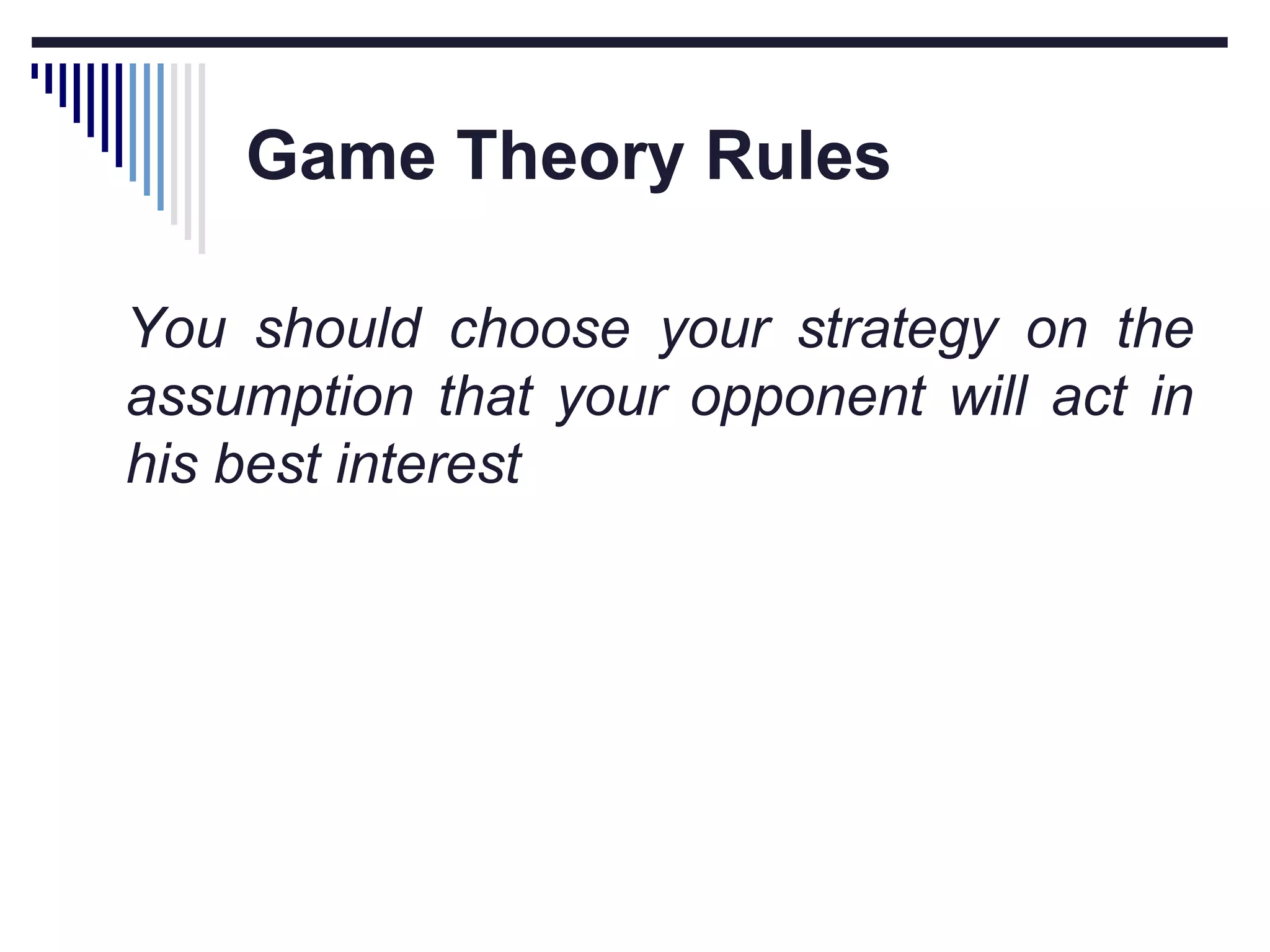 Game Theory Rules

You should choose your strategy on the assumption that your opponent will act in his best interest